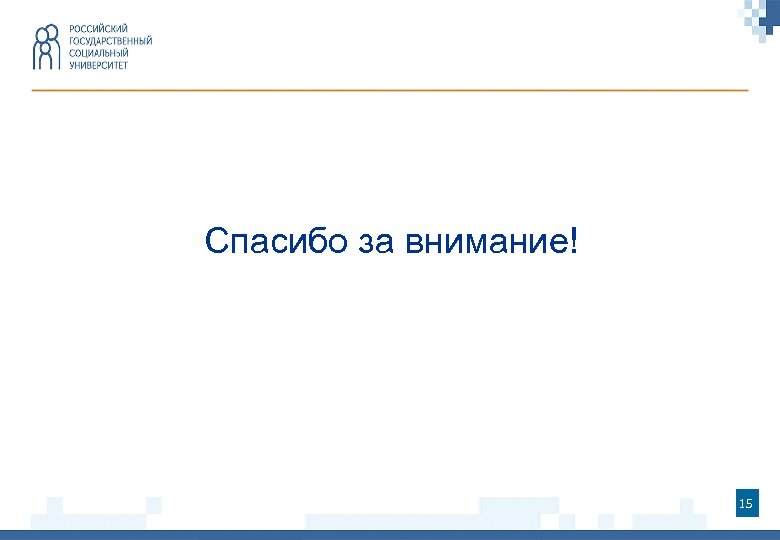 РОССИЙСКИЙ
ГОСУДАРСТВЕННЫЙ
СОЦИАЛЬНЫЙ
УНИВЕРСИТЕТ

Спасибо за внимание!

15